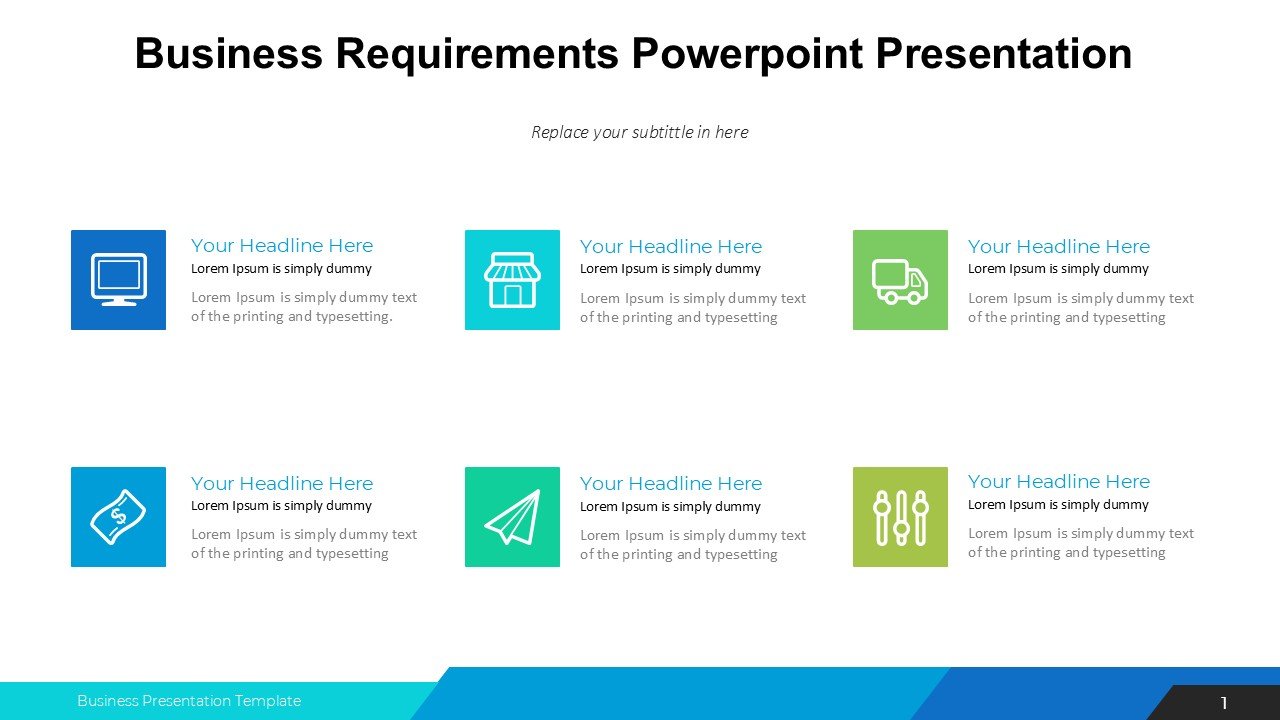 Business Requirements Powerpoint Presentation

Replace your subtittle in here

Your Headline Here
Lorem Ipsum is simply dummy
Lorem Ipsum is simply dummy text of the printing and typesetting.

Your Headline Here
Lorem Ipsum is simply dummy
Lorem Ipsum is simply dummy text of the printing and typesetting

Your Headline Here
Lorem Ipsum is simply dummy
Lorem Ipsum is simply dummy text of the printing and typesetting

Your Headline Here
Lorem Ipsum is simply dummy
Lorem Ipsum is simply dummy text of the printing and typesetting

Your Headline Here
Lorem Ipsum is simply dummy
Lorem Ipsum is simply dummy text of the printing and typesetting

Your Headline Here
Lorem Ipsum is simply dummy
Lorem Ipsum is simply dummy text of the printing and typesetting

Business Presentation Template

1